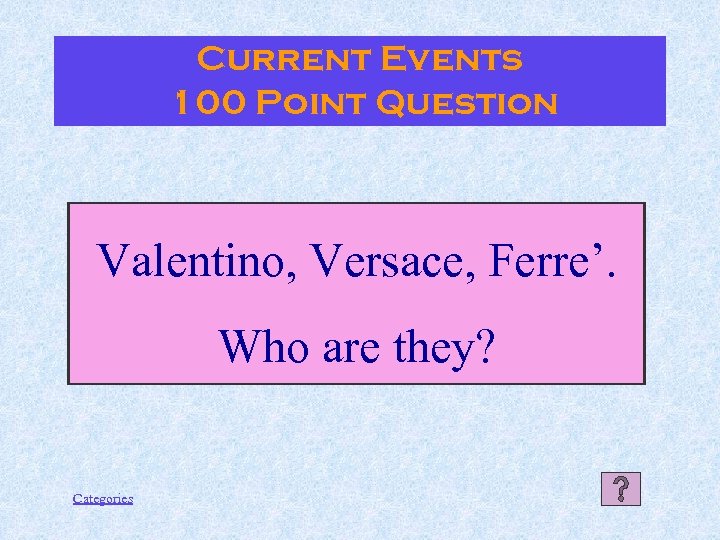 Current Events
100 Point Question

Valentino, Versace, Ferre’.

Who are they?

Categories

?